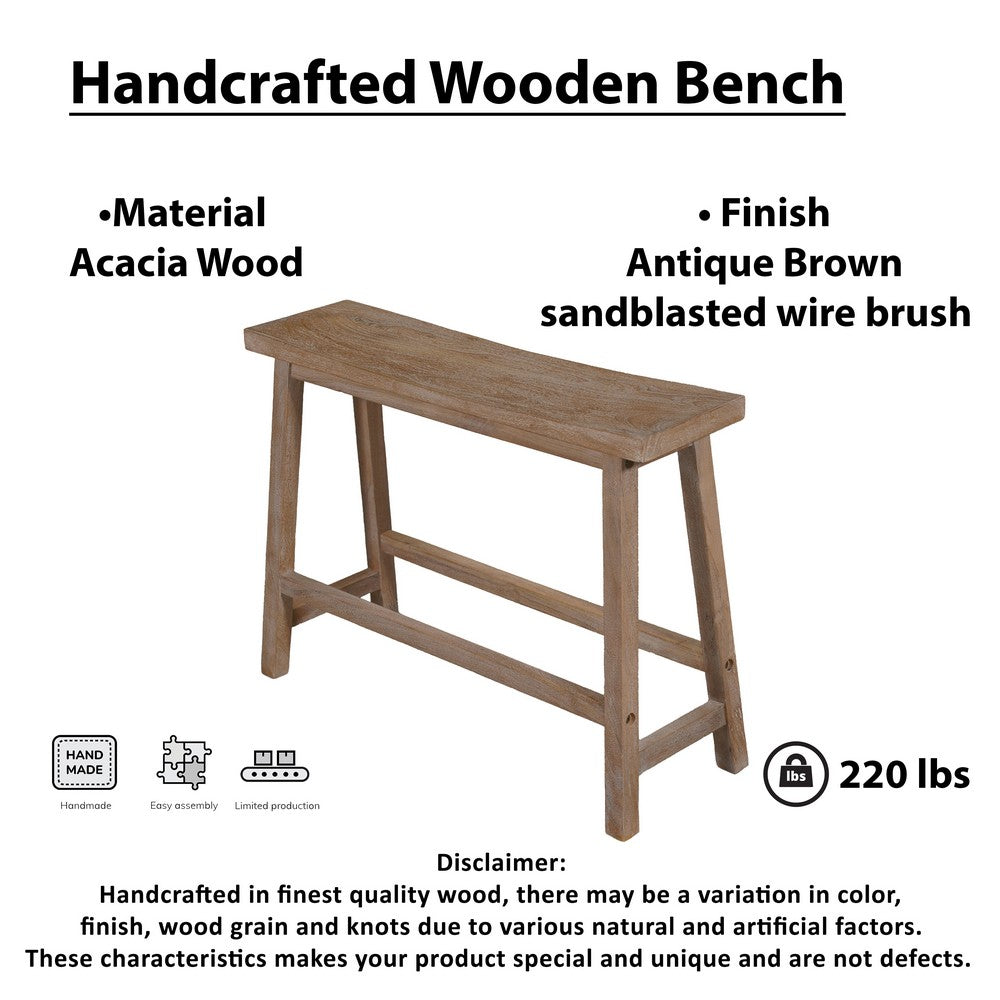 Handcrafted Wooden Bench

•Material
Acacia Wood

• Finish
Antique Brown
sandblasted wire brush

HAND MADE
Handmade

Easy assembly

Limited production

lbs
220 lbs

Disclaimer:
Handcrafted in finest quality wood, there may be a variation in color, finish, wood grain and knots due to various natural and artificial factors. These characteristics makes your product special and unique and are not defects.